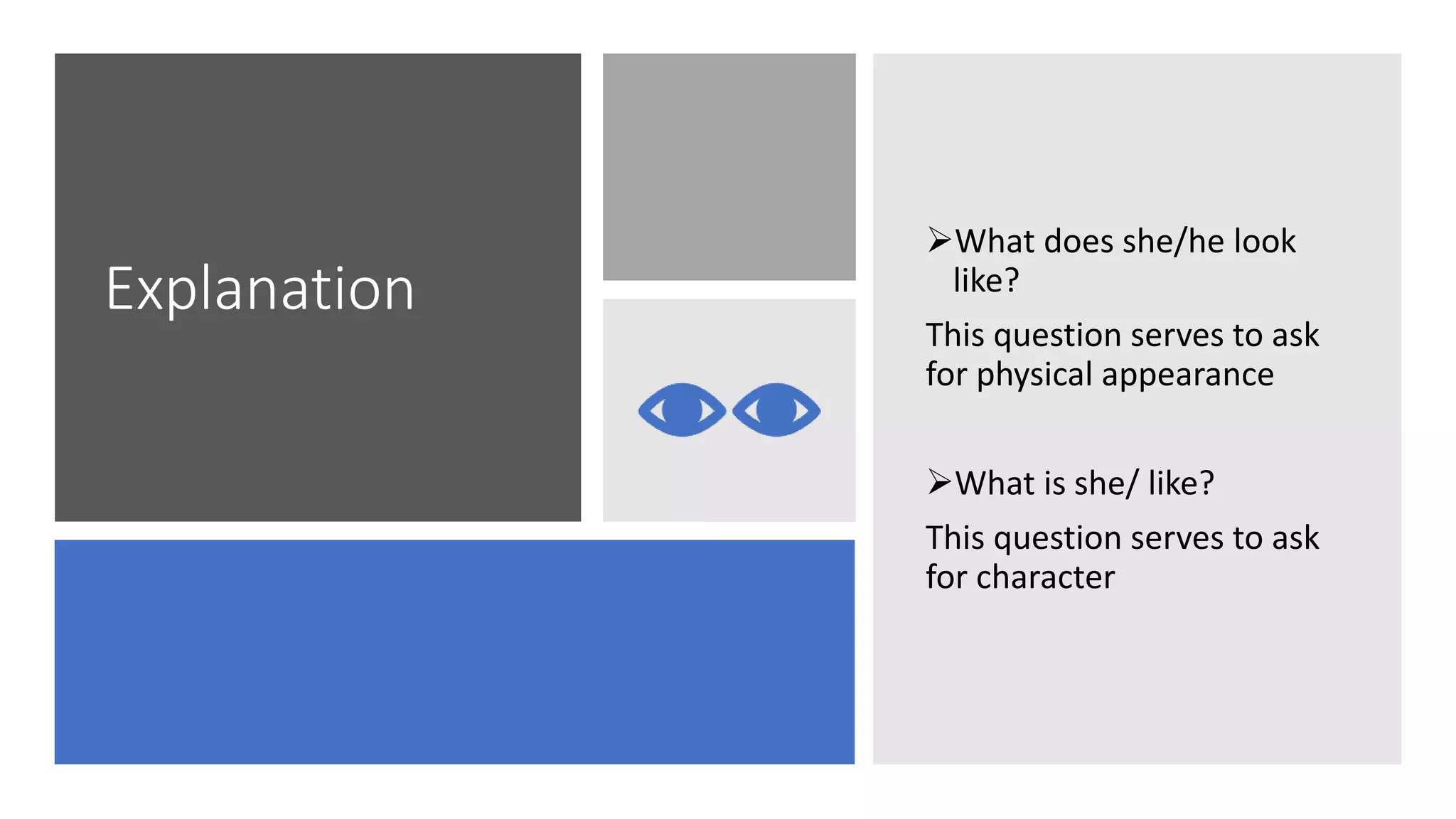 Explanation

➢What does she/he look like?

This question serves to ask for physical appearance

➢What is she/ like?

This question serves to ask for character